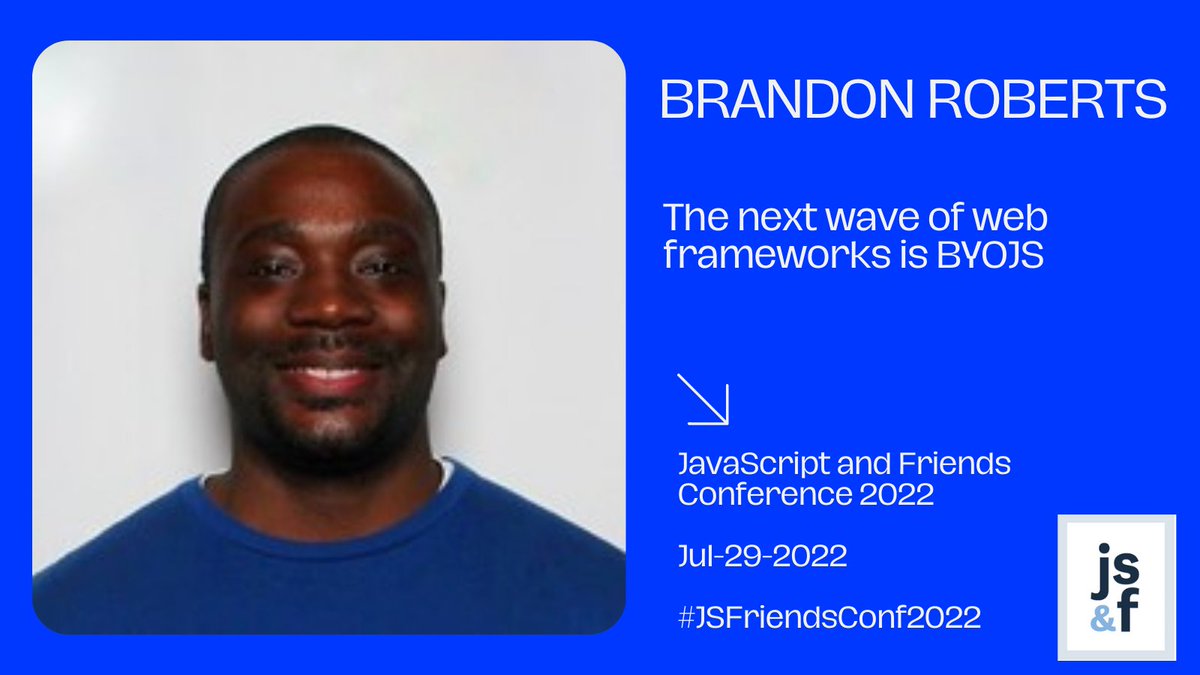 BRANDON ROBERTS

The next wave of web frameworks is BYOJS

JavaScript and Friends Conference 2022

Jul-29-2022

#JSFriendsConf2022

js &f